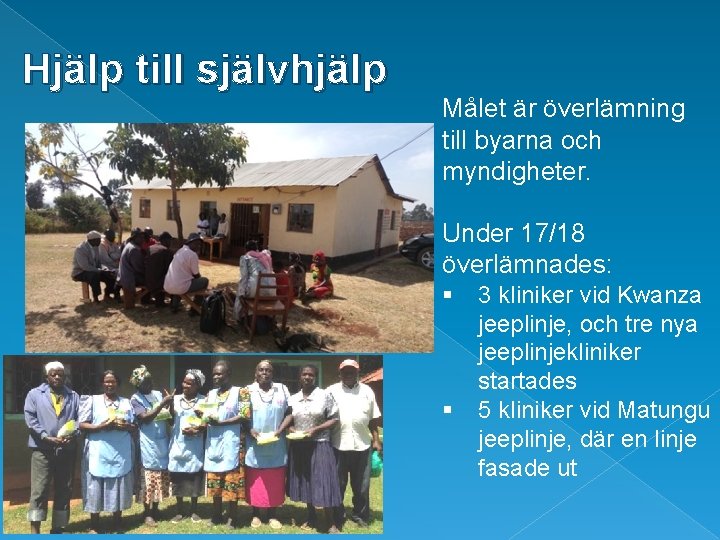 Hjälp till självhjälp

Målet är överlämning till byarna och myndigheter.

Under 17/18 överlämnades:
▪ 3 kliniker vid Kwanza jeeplinje, och tre nya jeeplinjekliniker startades
▪ 5 kliniker vid Matungu jeeplinje, där en linje fasade ut